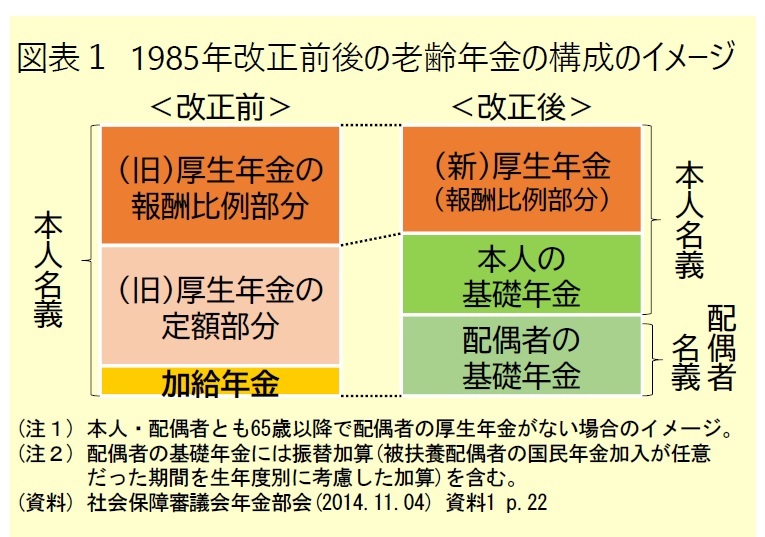 図表１　1985年改正前後の老齢年金の構成のイメージ

＜改正前＞

本人名義

(旧)厚生年金の報酬比例部分

(旧)厚生年金の定額部分

加給年金

＜改正後＞

(新)厚生年金
(報酬比例部分)

本人の基礎年金

配偶者の基礎年金

本人名義

配偶者名義

(注１) 本人・配偶者とも65歳以降で配偶者の厚生年金がない場合のイメージ。
(注２) 配偶者の基礎年金には振替加算(被扶養配偶者の国民年金加入が任意だった期間を生年度別に考慮した加算)を含む。
(資料) 社会保障審議会年金部会(2014.11.04) 資料1 p.22